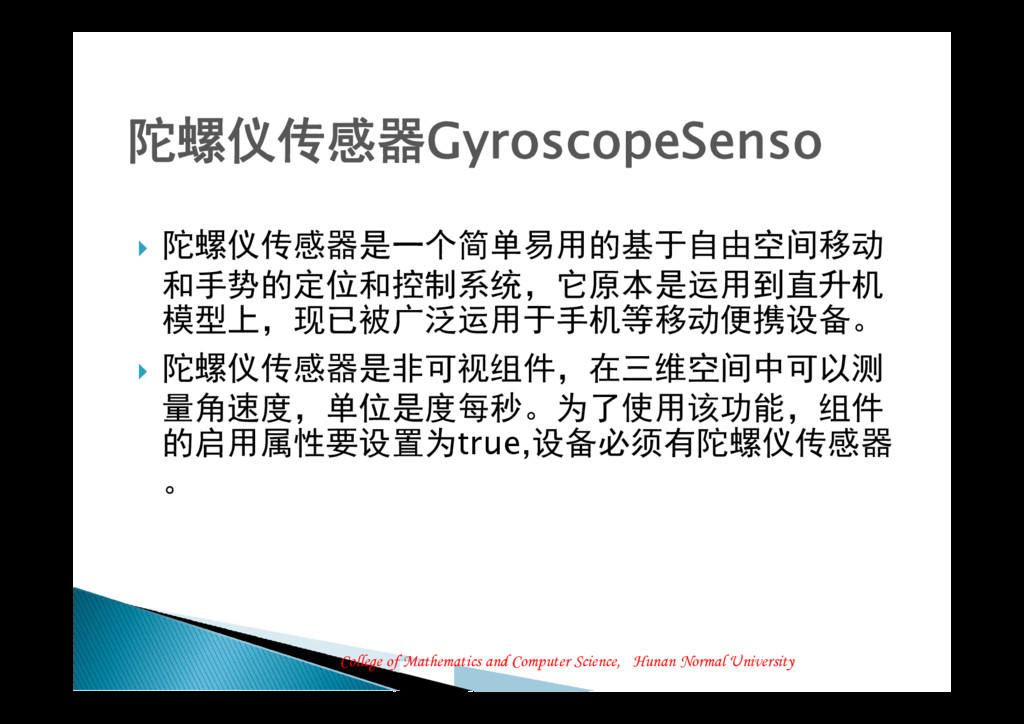 陀螺仪传感器GyroscopeSenso

陀螺仪传感器是一个简单易用的基于自由空间移动和手势的定位和控制系统，它原本是运用到直升机模型上，现已被广泛运用于手机等移动便携设备。

陀螺仪传感器是非可视组件，在三维空间中可以测量角速度，单位是度每秒。为了使用该功能，组件的启用属性要设置为true,设备必须有陀螺仪传感器。

College of Mathematics and Computer Science, Hunan Normal University